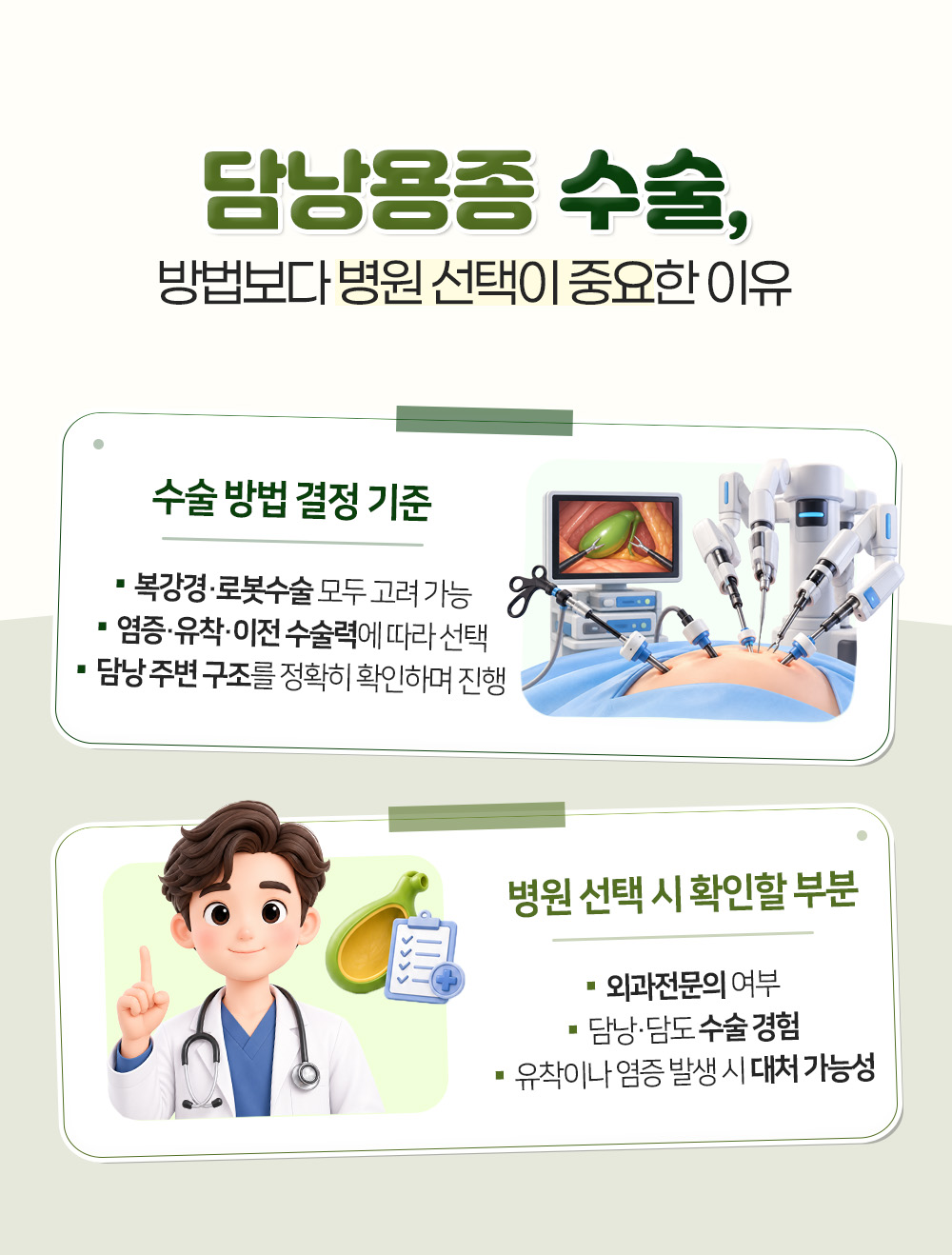 담낭용종 수술,

방법보다 병원 선택이 중요한 이유

수술 방법 결정 기준

▪ 복강경·로봇수술 모두 고려 가능
▪ 염증·유착·이전 수술력에 따라 선택
▪ 담낭 주변 구조를 정확히 확인하며 진행

병원 선택 시 확인할 부분

▪ 외과전문의 여부
▪ 담낭·담도 수술 경험
▪ 유착이나 염증 발생 시 대처 가능성